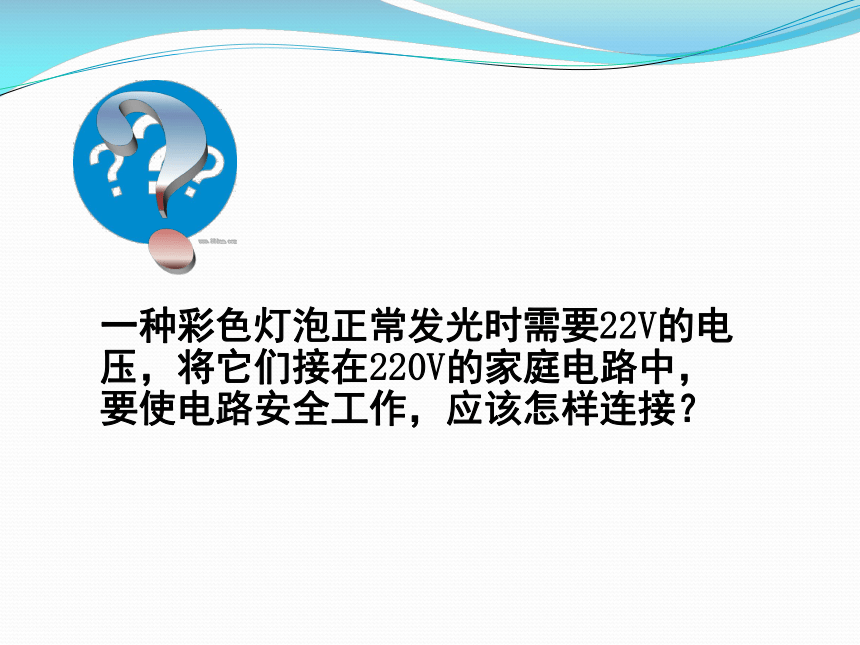 一种彩色灯泡正常发光时需要22V的电压，将它们接在220V的家庭电路中，要使电路安全工作，应该怎样连接？